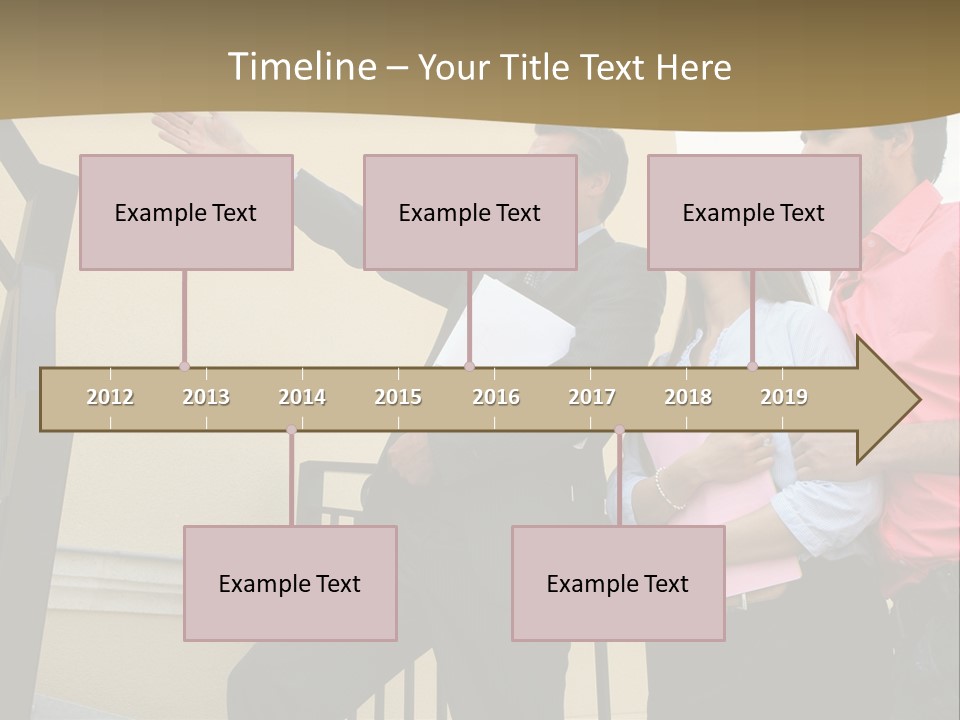 Timeline – Your Title Text Here

Example Text

Example Text

Example Text

2012 2013 2014 2015 2016 2017 2018 2019

Example Text

Example Text